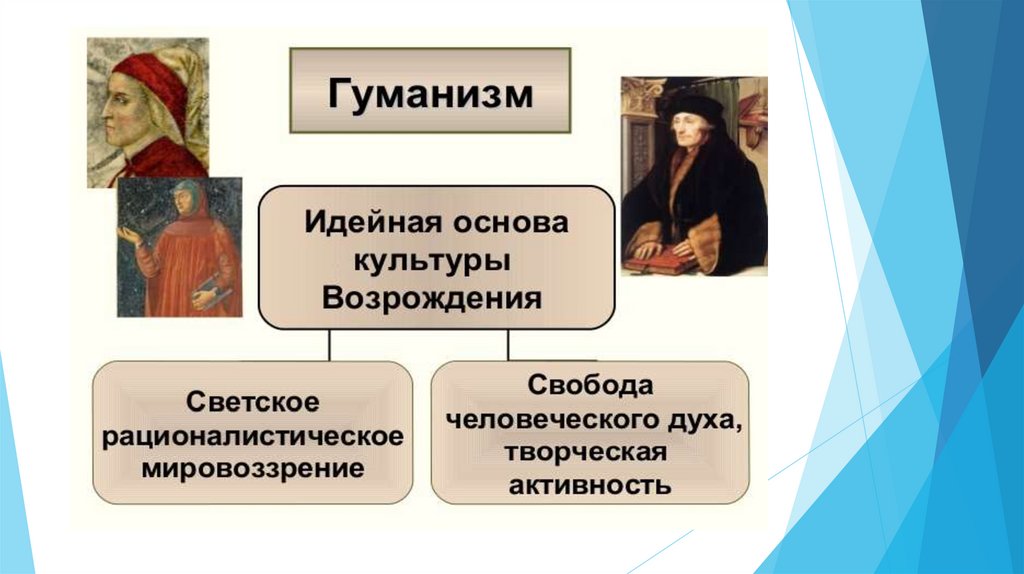 Гуманизм

Идейная основа культуры Возрождения

Светское рационалистическое мировоззрение

Свобода человеческого духа, творческая активность